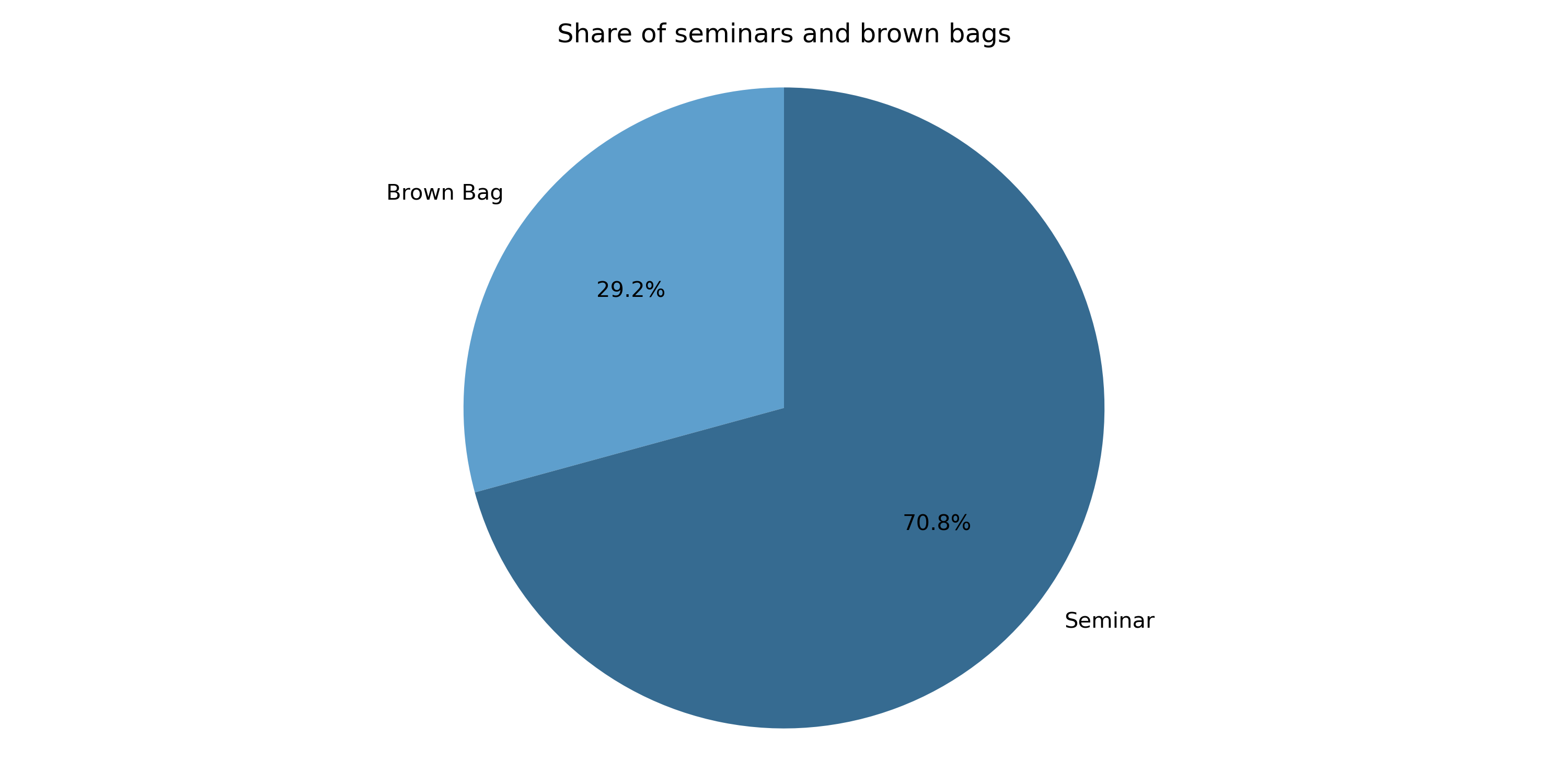 Share of seminars and brown bags

Brown Bag

29.2%

70.8%

Seminar